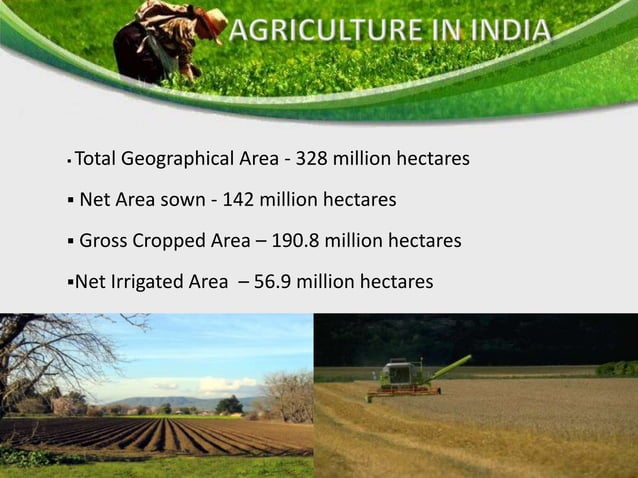 AGRICULTURE IN INDIA

▪ Total Geographical Area - 328 million hectares

▪ Net Area sown - 142 million hectares

▪ Gross Cropped Area – 190.8 million hectares

▪ Net Irrigated Area – 56.9 million hectares